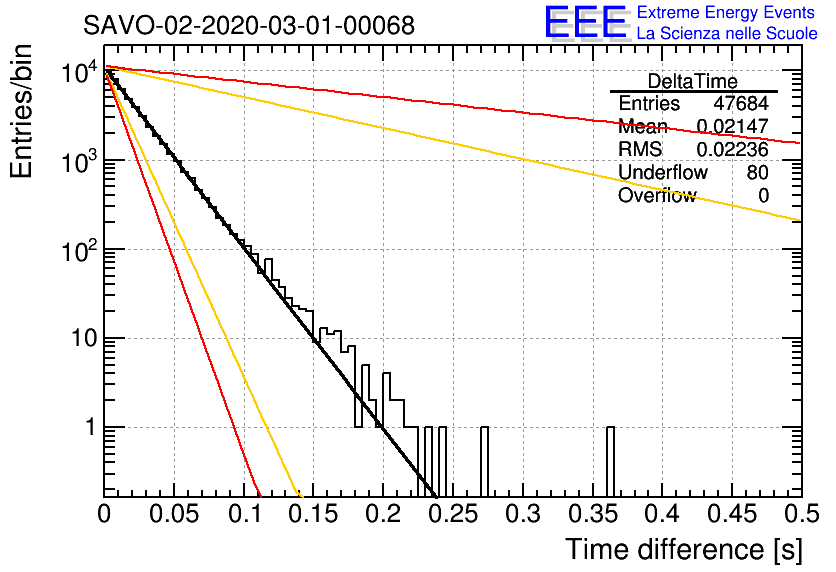 SAVO-02-2020-03-01-00068

EEE Extreme Energy Events
La Scienza nelle Scuole

| DeltaTime | |
|---|---|
| Entries | 47684 |
| Mean | 0.02147 |
| RMS | 0.02236 |
| Underflow | 80 |
| Overflow | 0 |

Entries/bin

$10^4$
$10^3$
$10^2$
10
1

0 0.05 0.1 0.15 0.2 0.25 0.3 0.35 0.4 0.45 0.5

Time difference [s]